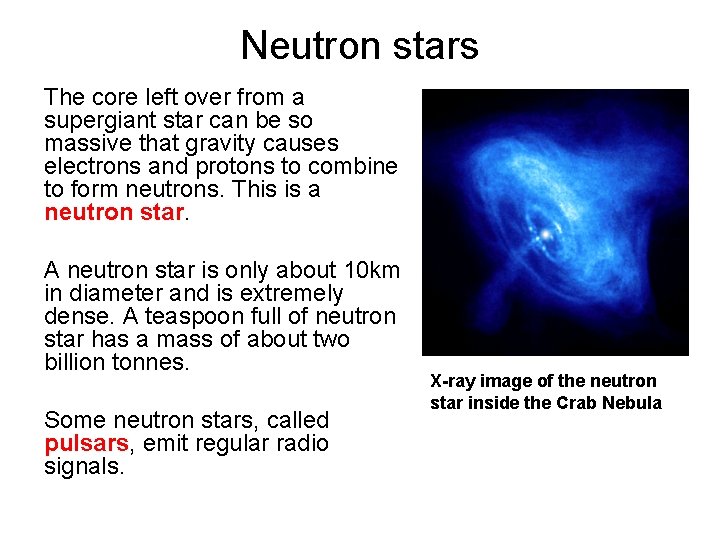 Neutron stars

The core left over from a supergiant star can be so massive that gravity causes electrons and protons to combine to form neutrons. This is a neutron star.

A neutron star is only about 10km in diameter and is extremely dense. A teaspoon full of neutron star has a mass of about two billion tonnes.

Some neutron stars, called pulsars, emit regular radio signals.

X-ray image of the neutron star inside the Crab Nebula